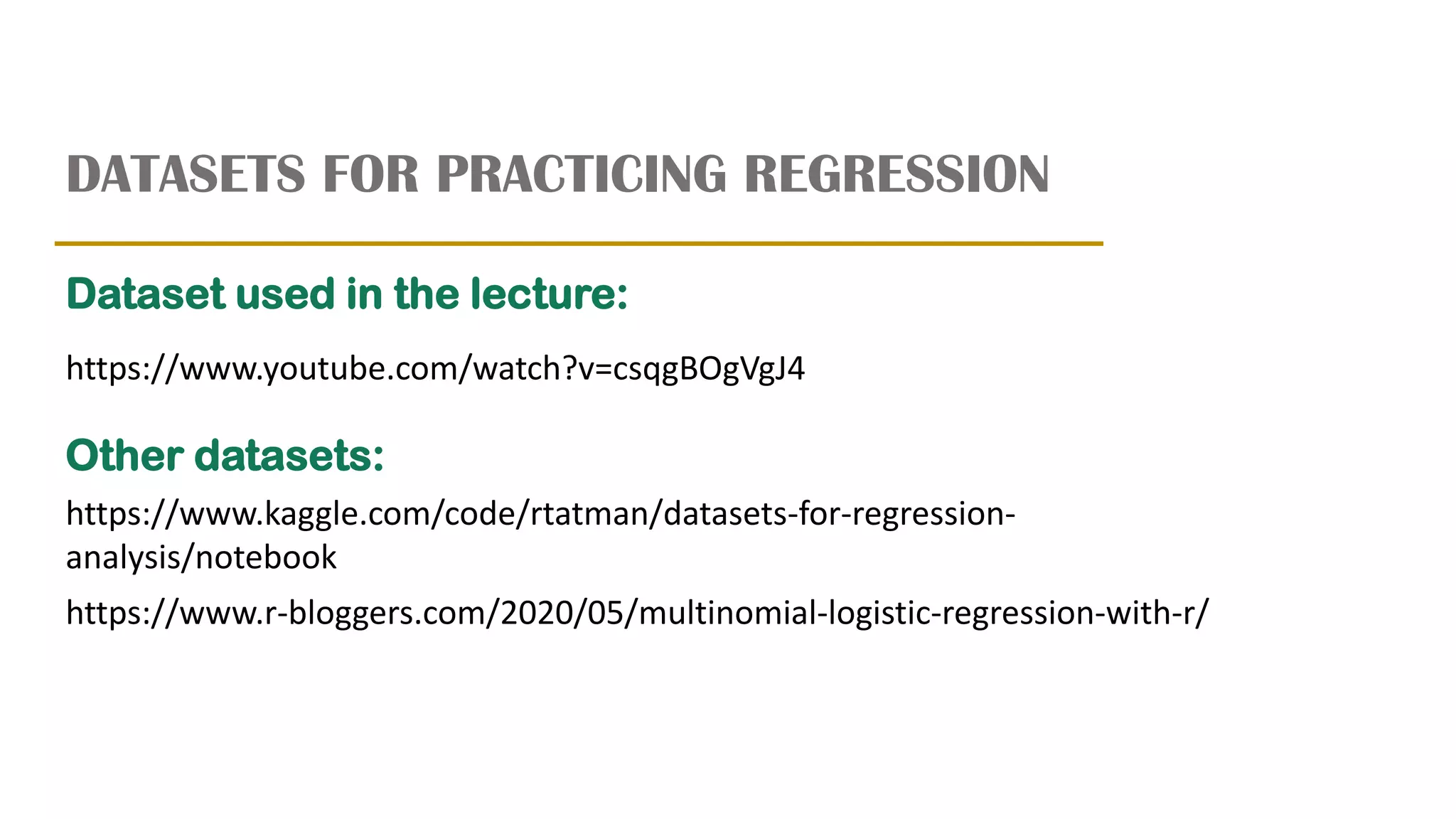 DATASETS FOR PRACTICING REGRESSION

Dataset used in the lecture:

https://www.youtube.com/watch?v=csqgBOgVgJ4

Other datasets:

https://www.kaggle.com/code/rtatman/datasets-for-regression-analysis/notebook

https://www.r-bloggers.com/2020/05/multinomial-logistic-regression-with-r/